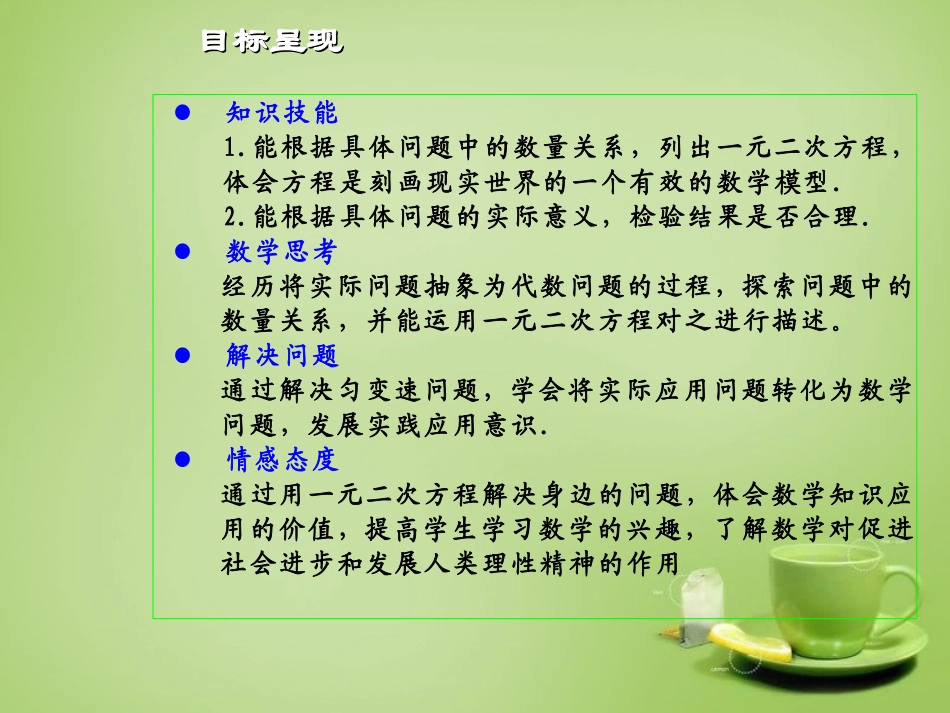 目标呈现

● 知识技能
1.能根据具体问题中的数量关系，列出一元二次方程，体会方程是刻画现实世界的一个有效的数学模型.
2.能根据具体问题的实际意义，检验结果是否合理.

● 数学思考
经历将实际问题抽象为代数问题的过程，探索问题中的数量关系，并能运用一元二次方程对之进行描述。

● 解决问题
通过解决匀变速问题，学会将实际应用问题转化为数学问题，发展实践应用意识.

● 情感态度
通过用一元二次方程解决身边的问题，体会数学知识应用的价值，提高学生学习数学的兴趣，了解数学对促进社会进步和发展人类理性精神的作用